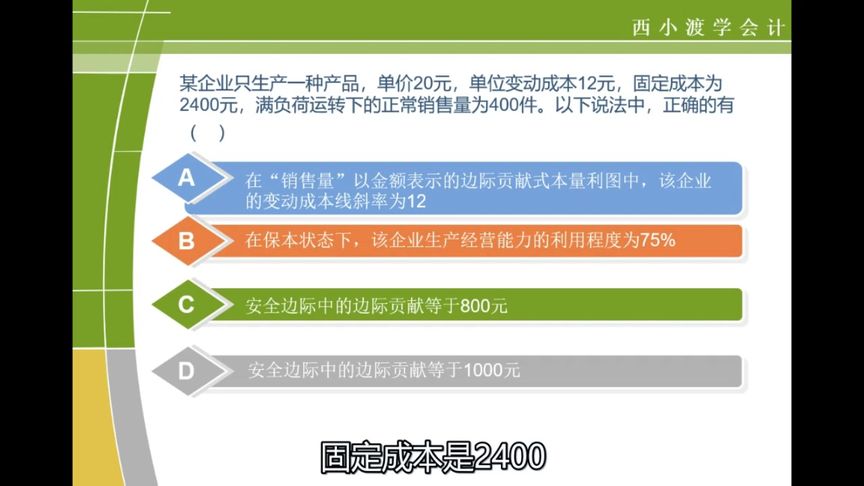 西小渡学会计

某企业只生产一种产品，单价20元，单位变动成本12元，固定成本为2400元，满负荷运转下的正常销售量为400件。以下说法中，正确的有（ ）

A 在“销售量”以金额表示的边际贡献式本量利图中，该企业的变动成本线斜率为12

B 在保本状态下，该企业生产经营能力的利用程度为75%

C 安全边际中的边际贡献等于800元

D 安全边际中的边际贡献等于1000元

固定成本是2400